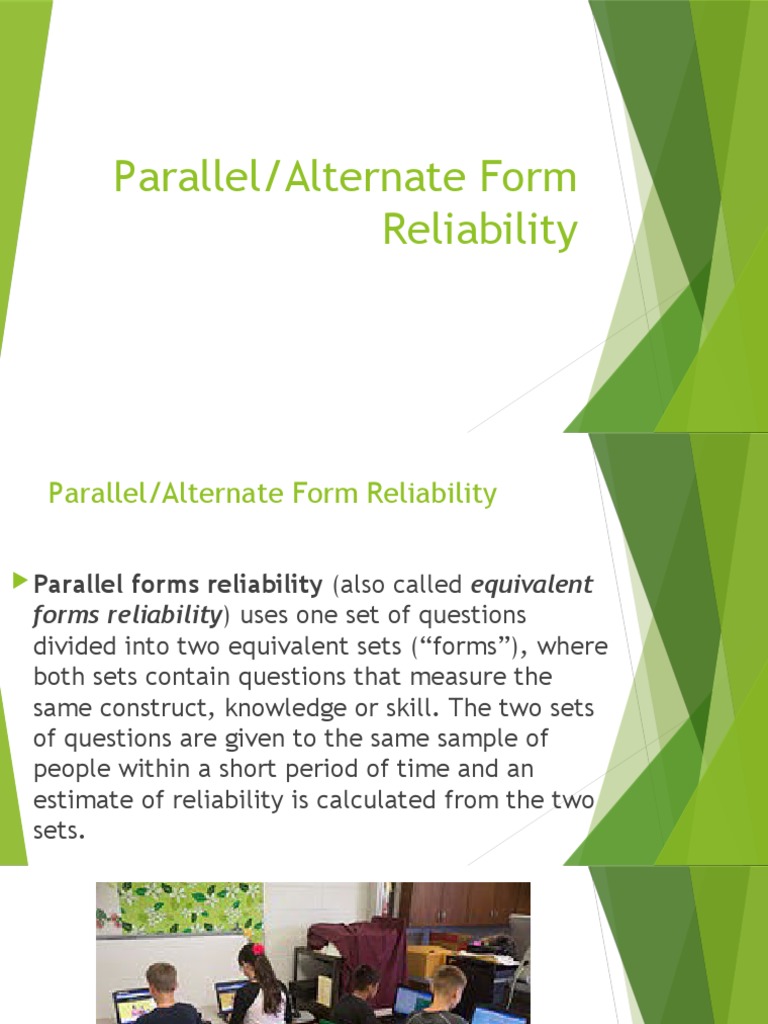 Parallel/Alternate Form Reliability

Parallel/Alternate Form Reliability

Parallel forms reliability (also called equivalent forms reliability) uses one set of questions divided into two equivalent sets (“forms”), where both sets contain questions that measure the same construct, knowledge or skill. The two sets of questions are given to the same sample of people within a short period of time and an estimate of reliability is calculated from the two sets.